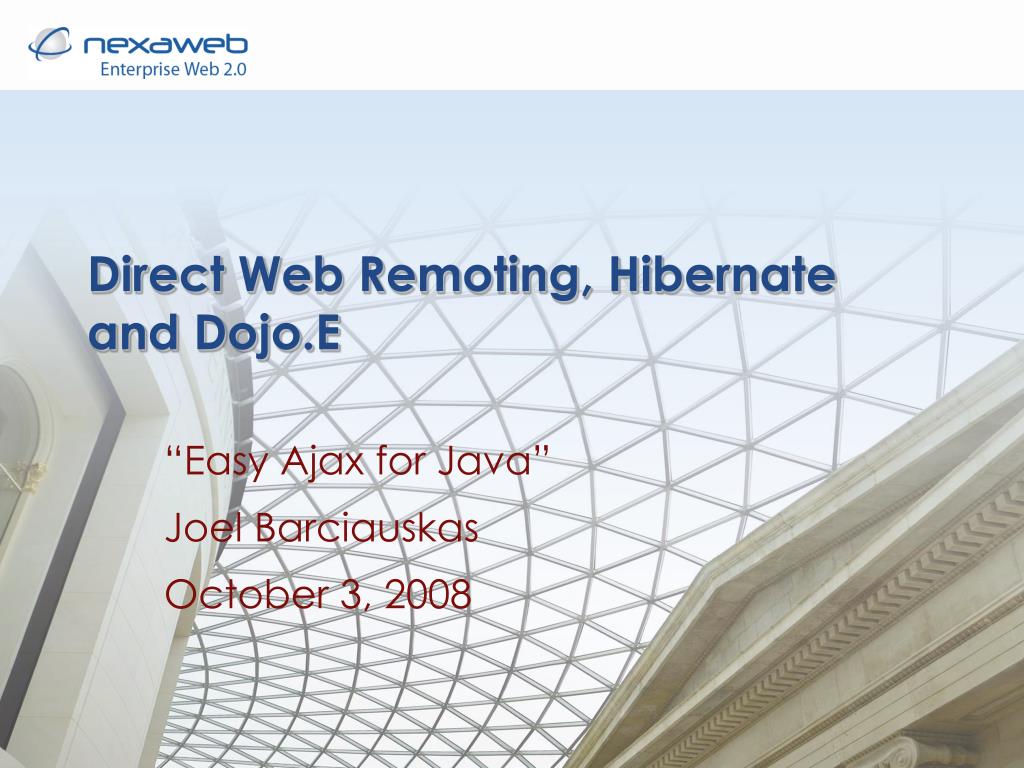 nexaweb
Enterprise Web 2.0

Direct Web Remoting, Hibernate and Dojo.E

“Easy Ajax for Java”

Joel Barciauskas

October 3, 2008